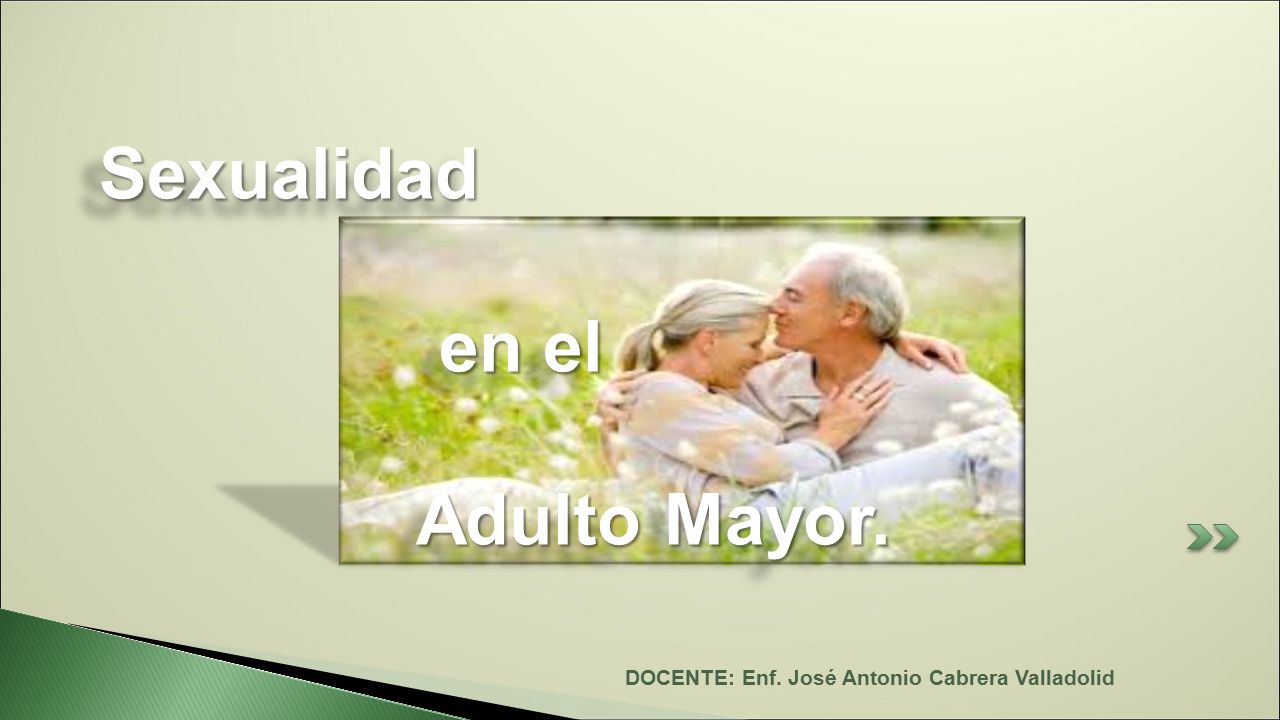 Sexualidad

en el

Adulto Mayor.

DOCENTE: Enf. José Antonio Cabrera Valladolid